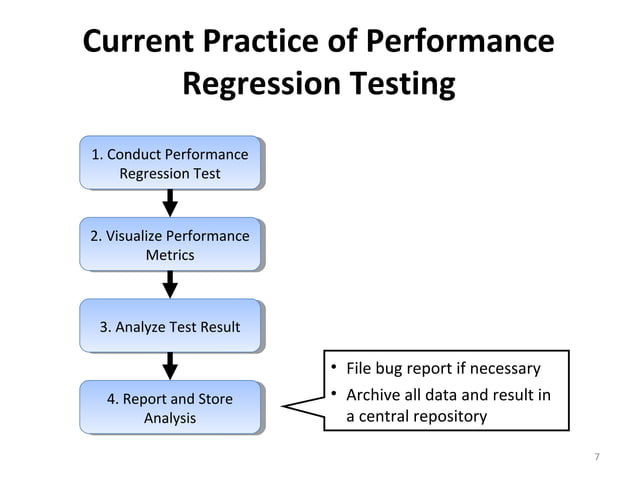 Current Practice of Performance Regression Testing

1. Conduct Performance Regression Test

2. Visualize Performance Metrics

3. Analyze Test Result

4. Report and Store Analysis

• File bug report if necessary
• Archive all data and result in a central repository

7